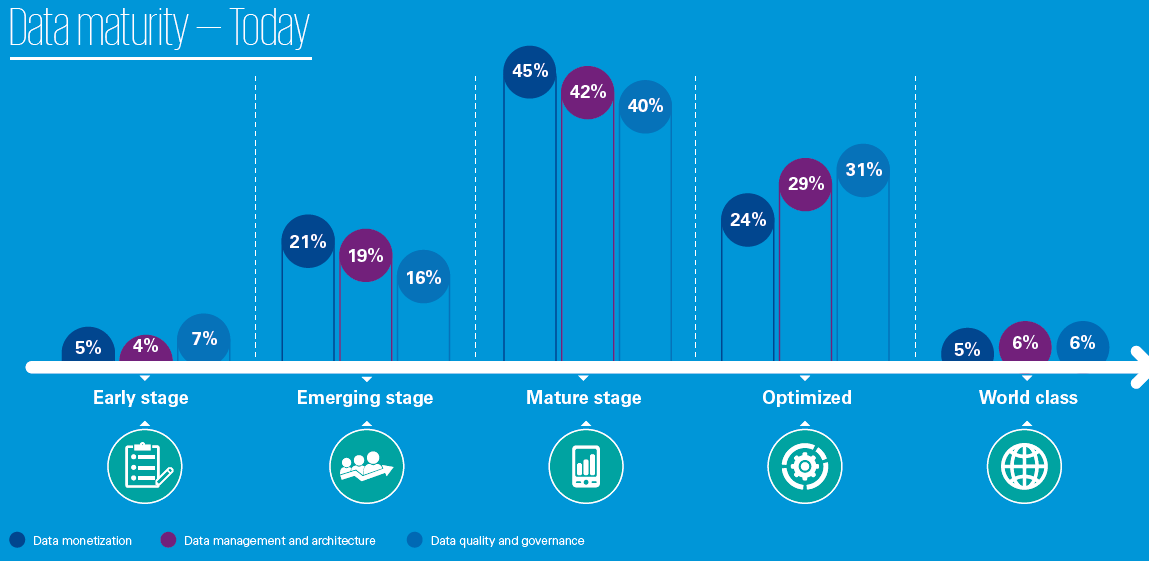 Data maturity — Today

5%
4%
7%
21%
19%
16%
45%
42%
40%
24%
29%
31%
5%
6%
6%

Early stage
Emerging stage
Mature stage
Optimized
World class

Data monetization
Data management and architecture
Data quality and governance